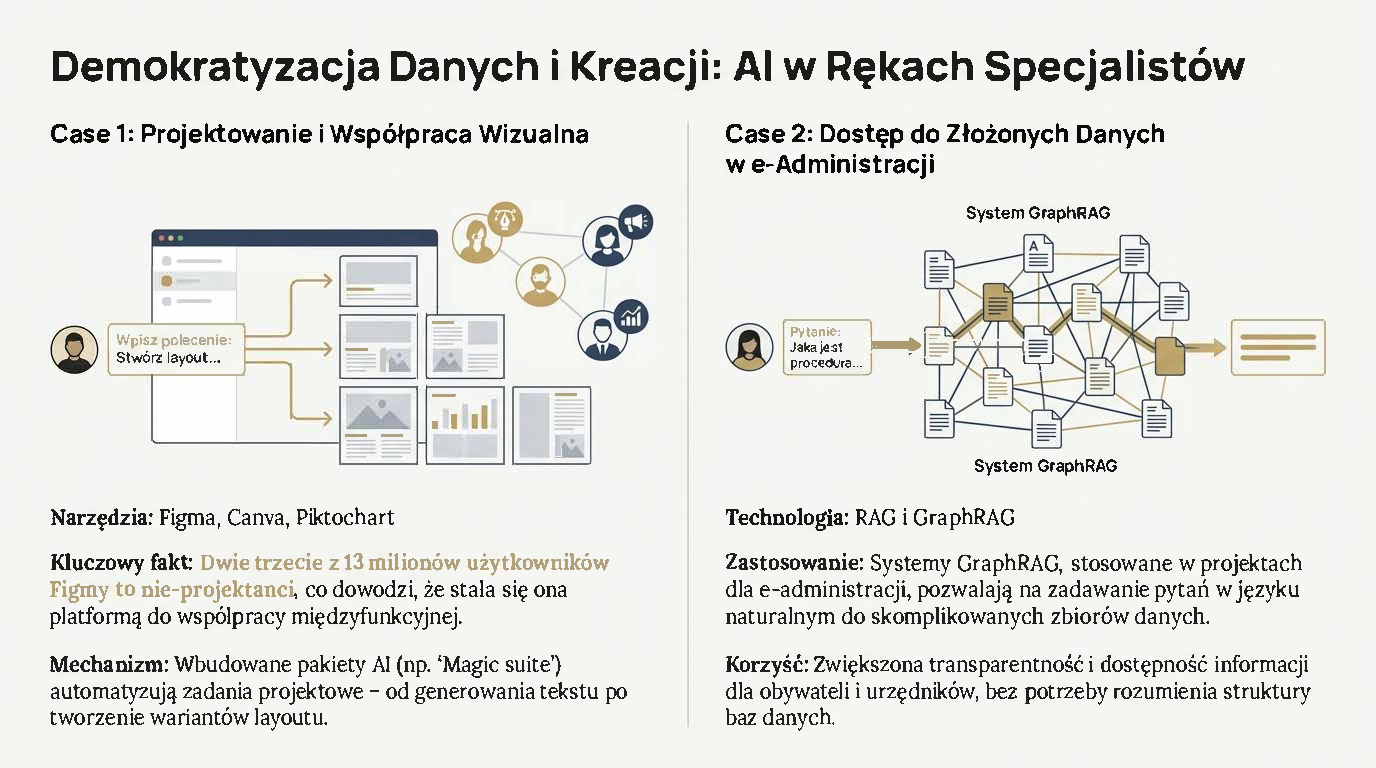 Demokratyzacja Danych i Kreacji: AI w Rękach Specjalistów

Case 1: Projektowanie i Współpraca Wizualna

Wpisz polecenie:
Stwórz layout...

Narzędzia: Figma, Canva, Piktochart

Kluczowy fakt: Dwie trzecie z 13 milionów użytkowników Figmy to nie-projektanci, co dowodzi, że stała się ona platformą do współpracy międzyfunkcyjnej.

Mechanizm: Wbudowane pakiety AI (np. 'Magic suite') automatyzują zadania projektowe – od generowania tekstu po tworzenie wariantów layoutu.

Case 2: Dostęp do Złożonych Danych w e-Administracji

System GraphRAG

Pytanie:
Jaka jest procedura...

System GraphRAG

Technologia: RAG i GraphRAG

Zastosowanie: Systemy GraphRAG, stosowane w projektach dla e-administracji, pozwalają na zadawanie pytań w języku naturalnym do skomplikowanych zbiorów danych.

Korzyść: Zwiększona transparentność i dostępność informacji dla obywateli i urzędników, bez potrzeby rozumienia struktury baz danych.